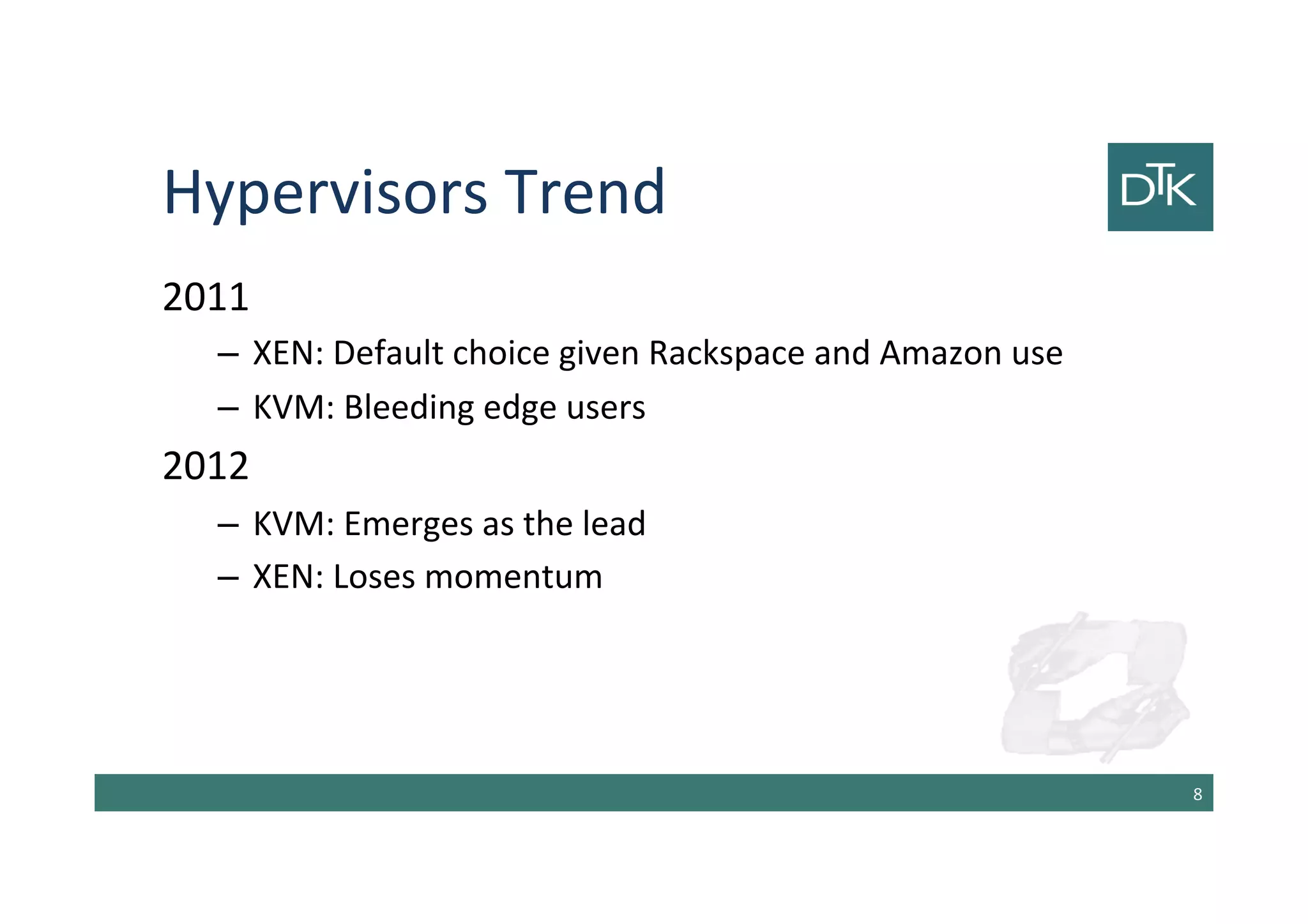 Hypervisors Trend

DTK

2011

– XEN: Default choice given Rackspace and Amazon use

– KVM: Bleeding edge users

2012

– KVM: Emerges as the lead

– XEN: Loses momentum

8